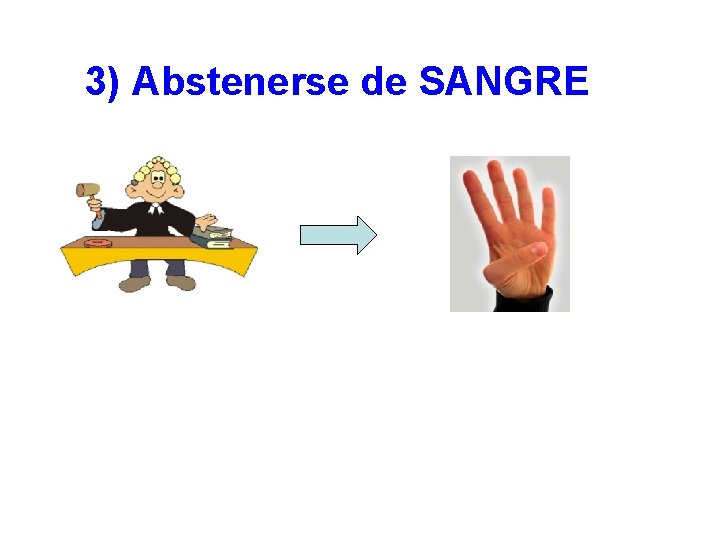 3) Abstenerse de SANGRE